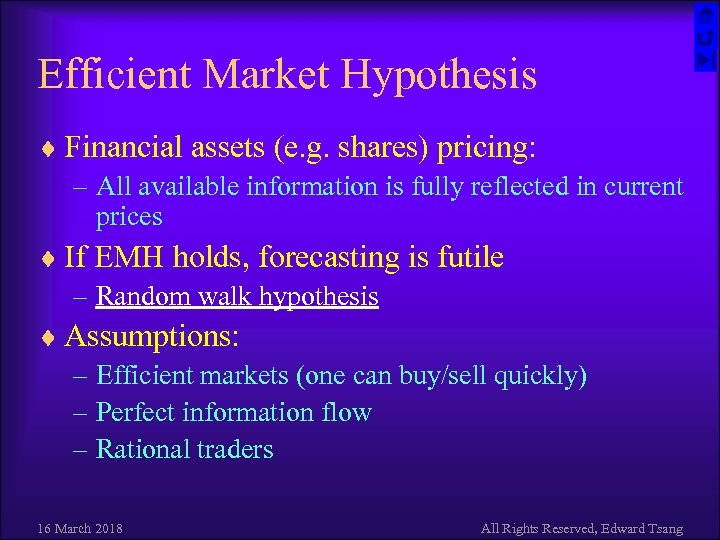 Efficient Market Hypothesis

♦ Financial assets (e.g. shares) pricing:

– All available information is fully reflected in current prices

♦ If EMH holds, forecasting is futile

– Random walk hypothesis

♦ Assumptions:

– Efficient markets (one can buy/sell quickly)

– Perfect information flow

– Rational traders

16 March 2018

All Rights Reserved, Edward Tsang